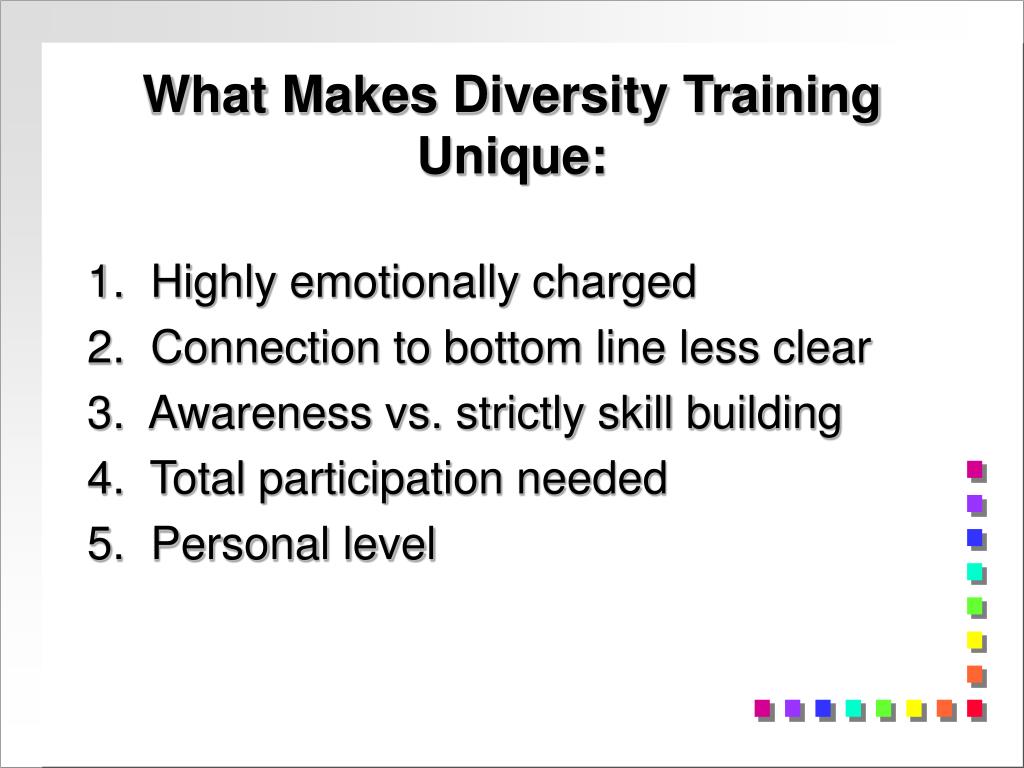 What Makes Diversity Training Unique:

1. Highly emotionally charged
2. Connection to bottom line less clear
3. Awareness vs. strictly skill building
4. Total participation needed
5. Personal level